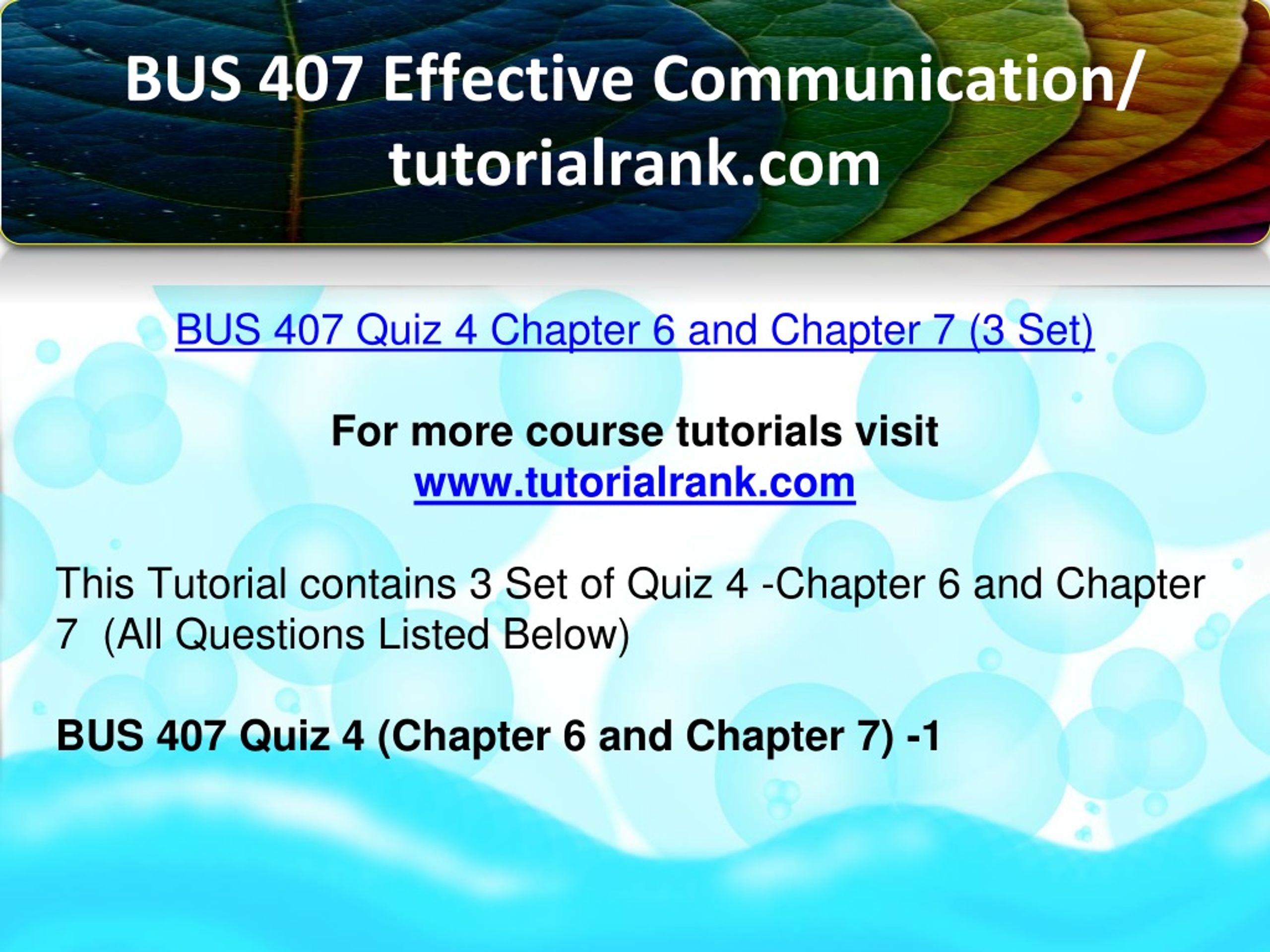 BUS 407 Effective Communication/ tutorialrank.com

BUS 407 Quiz 4 Chapter 6 and Chapter 7 (3 Set)

For more course tutorials visit
www.tutorialrank.com

This Tutorial contains 3 Set of Quiz 4 -Chapter 6 and Chapter 7 (All Questions Listed Below)

BUS 407 Quiz 4 (Chapter 6 and Chapter 7) -1